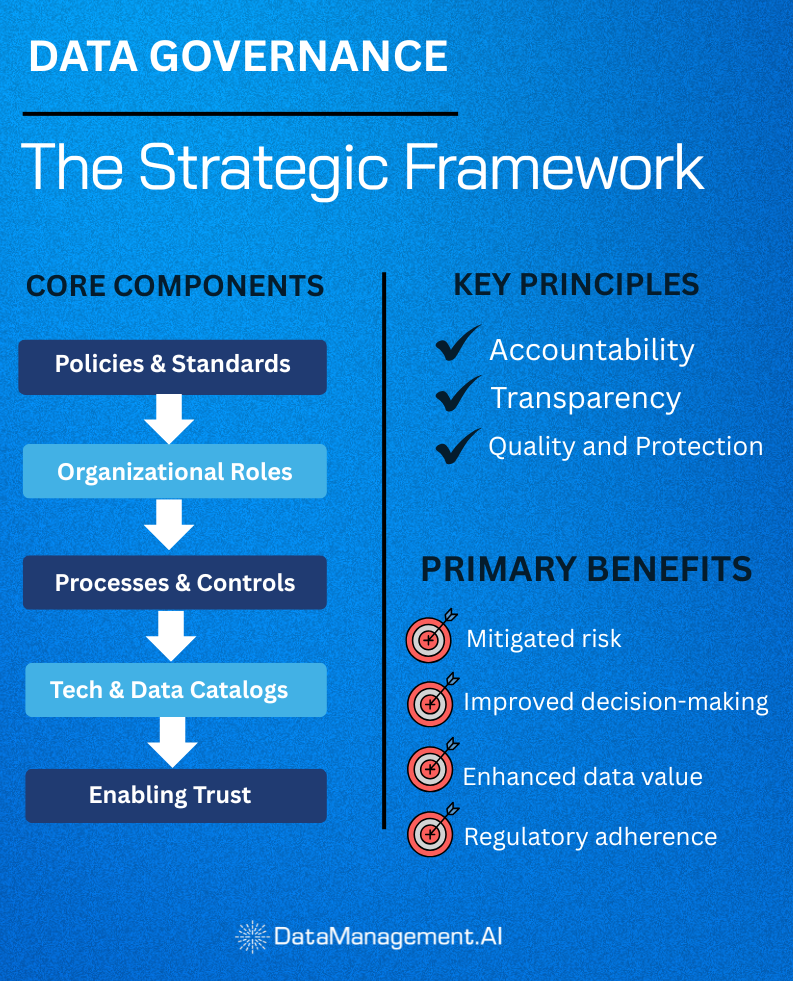 DATA GOVERNANCE

The Strategic Framework

CORE COMPONENTS

Policies & Standards

Organizational Roles

Processes & Controls

Tech & Data Catalogs

Enabling Trust

KEY PRINCIPLES

Accountability

Transparency

Quality and Protection

PRIMARY BENEFITS

Mitigated risk

Improved decision-making

Enhanced data value

Regulatory adherence

DataManagement.AI